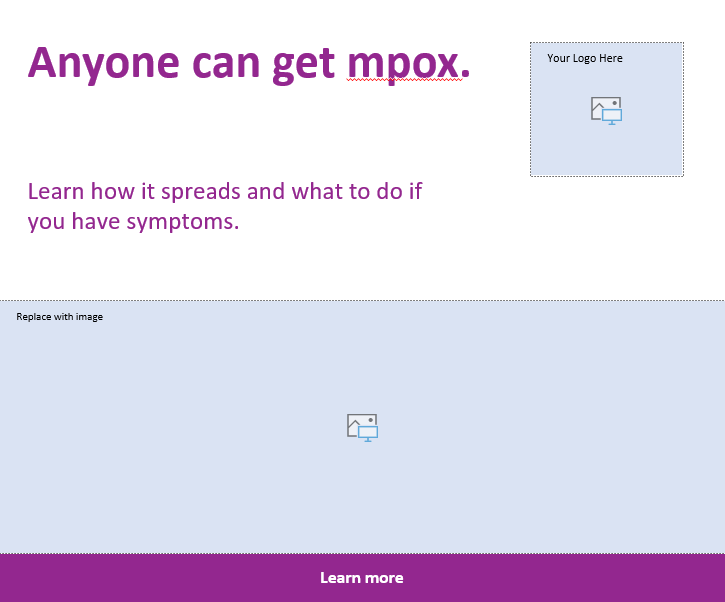 Anyone can get mpox.

Your Logo Here

Learn how it spreads and what to do if you have symptoms.

Replace with image

Learn more